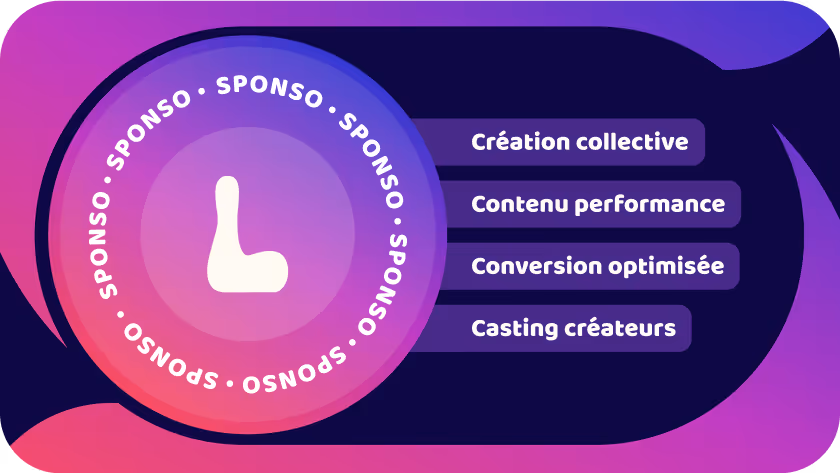 SPONSO • SPONSO • SPONSO • SPONSO • SPONSO • SPONSO • SPONSO •

L

Création collective

Contenu performance

Conversion optimisée

Casting créateurs